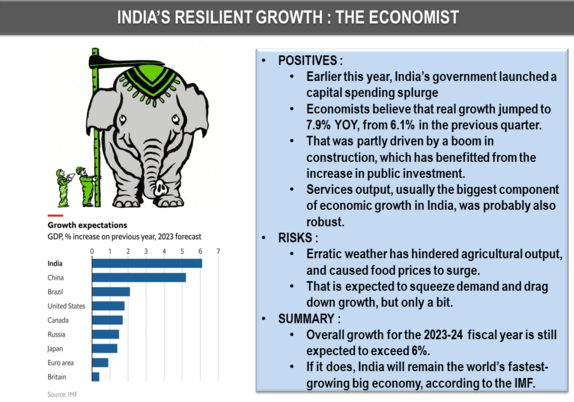 INDIA'S RESILIENT GROWTH : THE ECONOMIST

Growth expectations
GDP, % increase on previous year, 2023 forecast

0 1 2 3 4 5 6 7

India
China
Brazil
United States
Canada
Russia
Japan
Euro area
Britain

Source: IMF

• POSITIVES :
  • Earlier this year, India's government launched a capital spending splurge
  • Economists believe that real growth jumped to 7.9% YOY, from 6.1% in the previous quarter.
  • That was partly driven by a boom in construction, which has benefitted from the increase in public investment.
  • Services output, usually the biggest component of economic growth in India, was probably also robust.
• RISKS :
  • Erratic weather has hindered agricultural output, and caused food prices to surge.
  • That is expected to squeeze demand and drag down growth, but only a bit.
• SUMMARY :
  • Overall growth for the 2023-24 fiscal year is still expected to exceed 6%.
  • If it does, India will remain the world's fastest-growing big economy, according to the IMF.